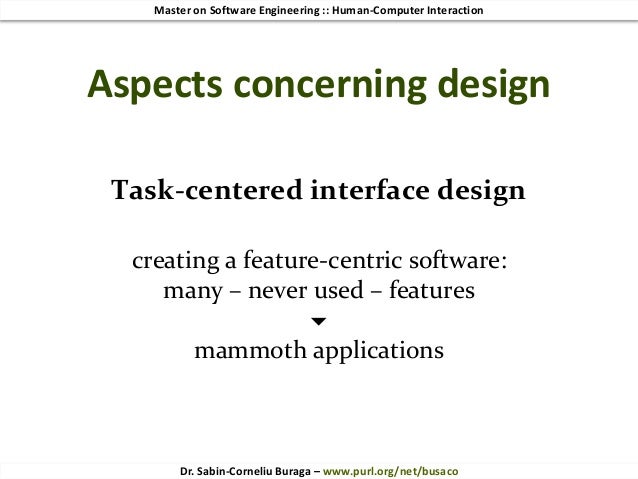 Master on Software Engineering :: Human-Computer Interaction

Aspects concerning design

Task-centered interface design

creating a feature-centric software: many – never used – features

▼

mammoth applications

Dr. Sabin-Corneliu Buraga – www.purl.org/net/busaco